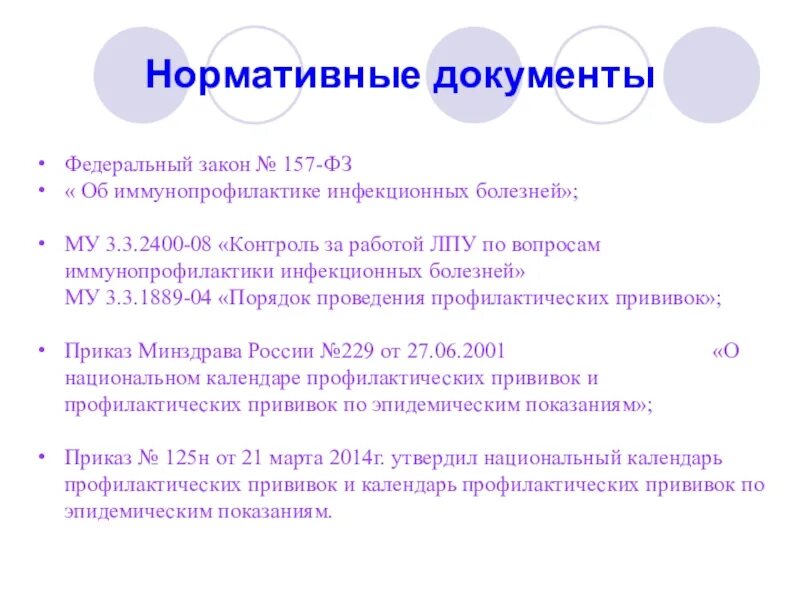 Нормативные документы

• Федеральный закон № 157-ФЗ
• « Об иммунопрофилактике инфекционных болезней»;

• МУ 3.3.2400-08 «Контроль за работой ЛПУ по вопросам иммунопрофилактики инфекционных болезней»
МУ 3.3.1889-04 «Порядок проведения профилактических прививок»;

• Приказ Минздрава России №229 от 27.06.2001 «О национальном календаре профилактических прививок и профилактических прививок по эпидемическим показаниям»;

• Приказ № 125н от 21 марта 2014г. утвердил национальный календарь профилактических прививок и календарь профилактических прививок по эпидемическим показаниям.